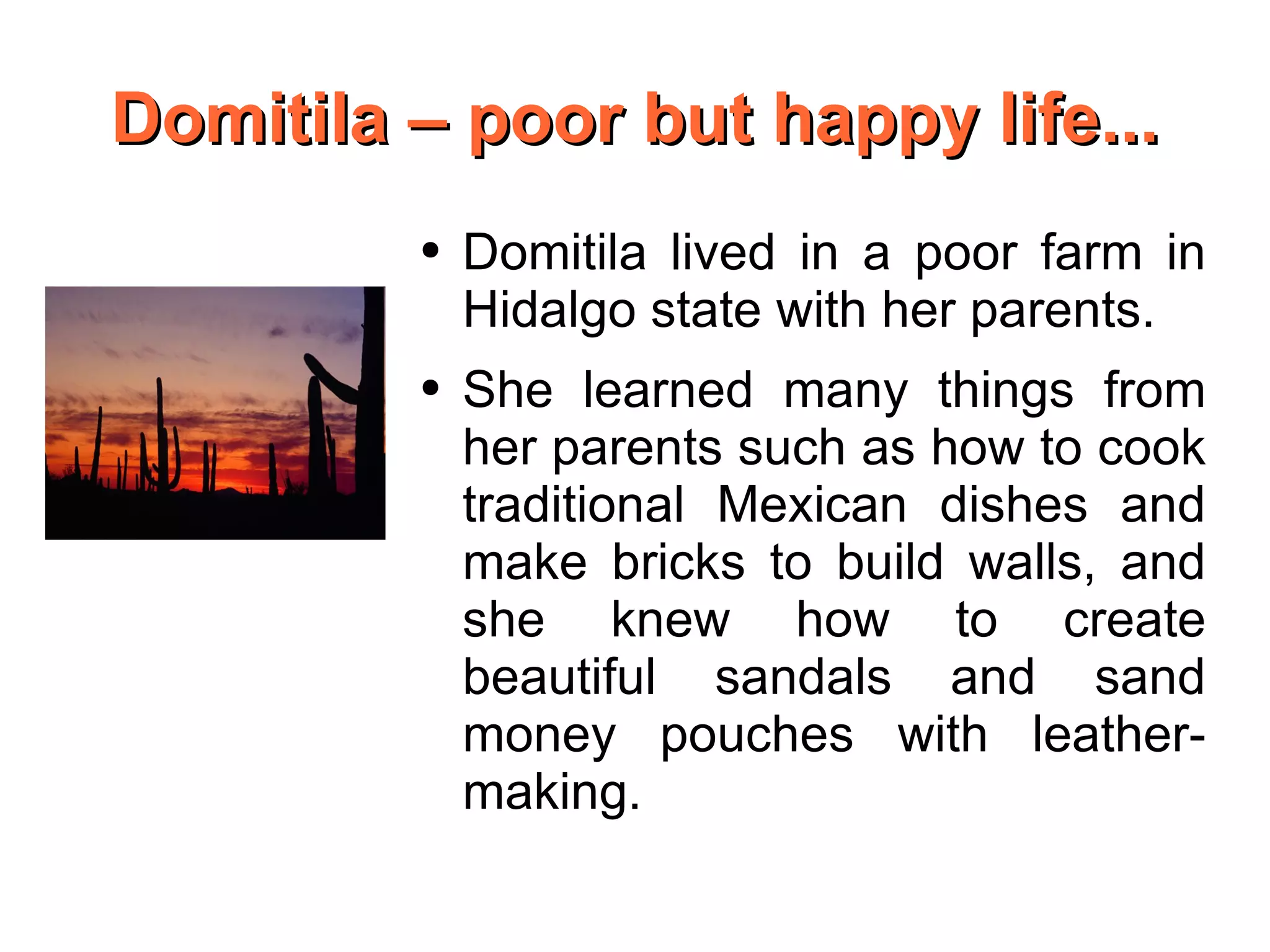 Domitila – poor but happy life...

• Domitila lived in a poor farm in Hidalgo state with her parents.

• She learned many things from her parents such as how to cook traditional Mexican dishes and make bricks to build walls, and she knew how to create beautiful sandals and sand money pouches with leather-making.